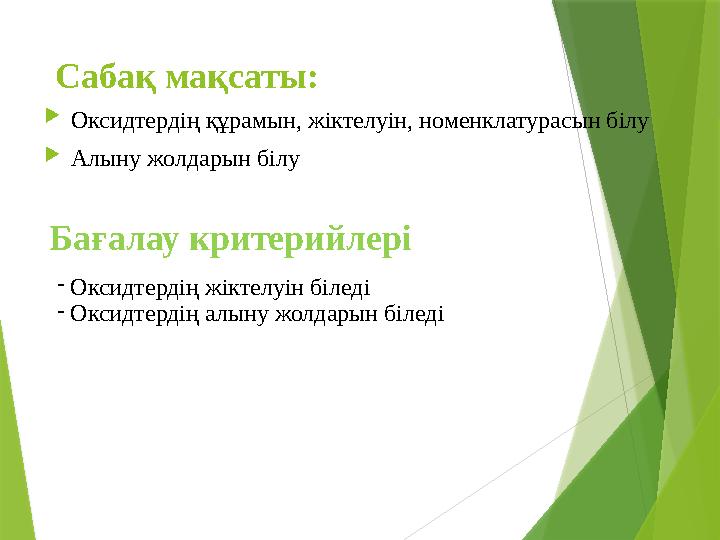 Сабақ мақсаты:

Оксидтердің құрамын, жіктелуін, номенклатурасын білу

Алыну жолдарын білу

Бағалау критерийлері

- Оксидтердің жіктелуін біледі
- Оксидтердің алыну жолдарын біледі